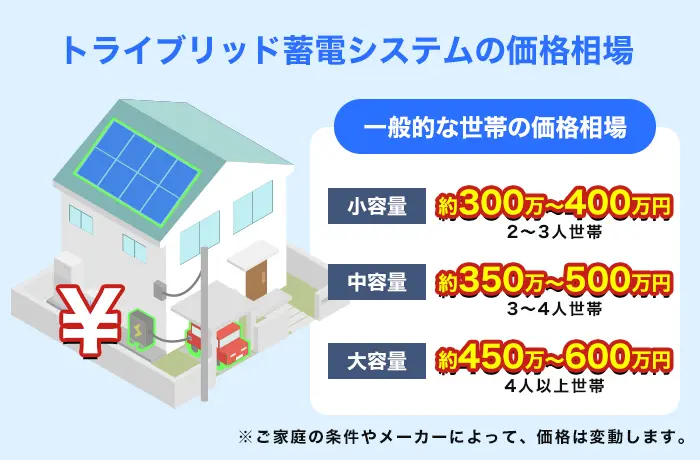 トライブリッド蓄電システムの価格相場

一般的な世帯の価格相場

小容量
約300万~400万円
2～3人世帯

中容量
約350万~500万円
3～4人世帯

大容量
約450万~600万円
4人以上世帯

¥

※ご家庭の条件やメーカーによって、価格は変動します。